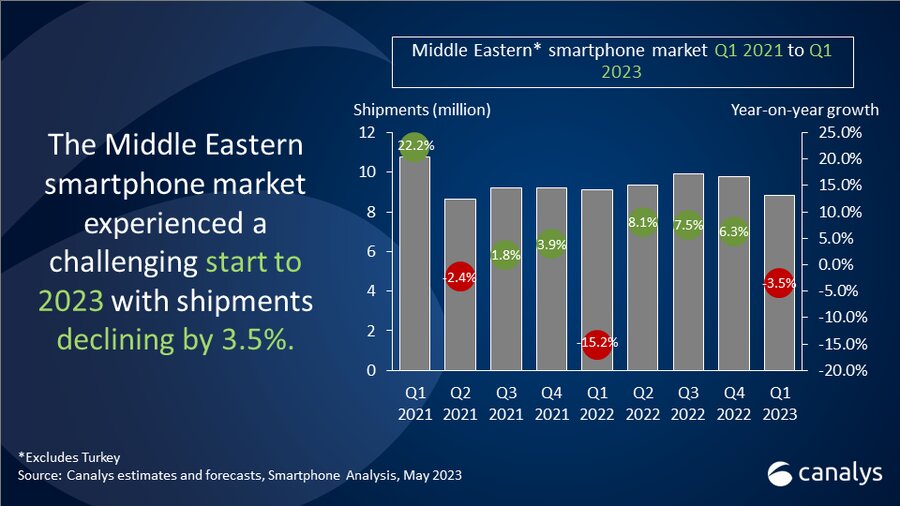 The Middle Eastern smartphone market experienced a challenging start to 2023 with shipments declining by 3.5%.

Middle Eastern* smartphone market Q1 2021 to Q1 2023

Shipments (million)

Year-on-year growth

12
10
8
6
4
2
0

25.0%
20.0%
15.0%
10.0%
5.0%
0.0%
-5.0%
-10.0%
-15.0%
-20.0%

22.2%
-2.4%
1.8%
3.9%
-15.2%
8.1%
7.5%
6.3%
-3.5%

Q1 2021
Q2 2021
Q3 2021
Q4 2021
Q1 2022
Q2 2022
Q3 2022
Q4 2022
Q1 2023

*Excludes Turkey
Source: Canalys estimates and forecasts, Smartphone Analysis, May 2023

canalys